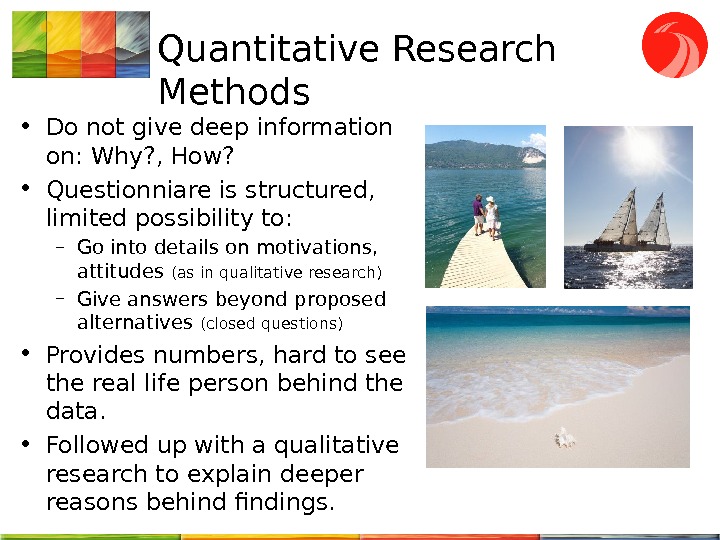 Quantitative Research Methods

• Do not give deep information on: Why?, How?
• Questionniare is structured, limited possibility to:
  – Go into details on motivations, attitudes (as in qualitative research)
  – Give answers beyond proposed alternatives (closed questions)
• Provides numbers, hard to see the real life person behind the data.
• Followed up with a qualitative research to explain deeper reasons behind findings.